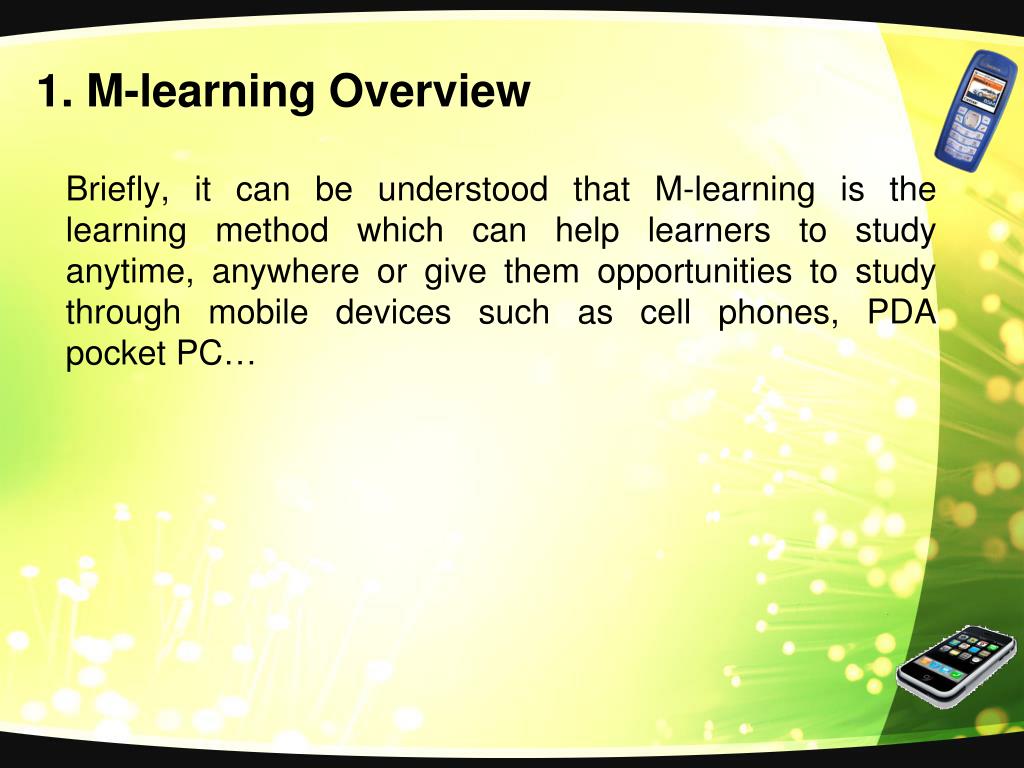 1. M-learning Overview

Briefly, it can be understood that M-learning is the learning method which can help learners to study anytime, anywhere or give them opportunities to study through mobile devices such as cell phones, PDA pocket PC…